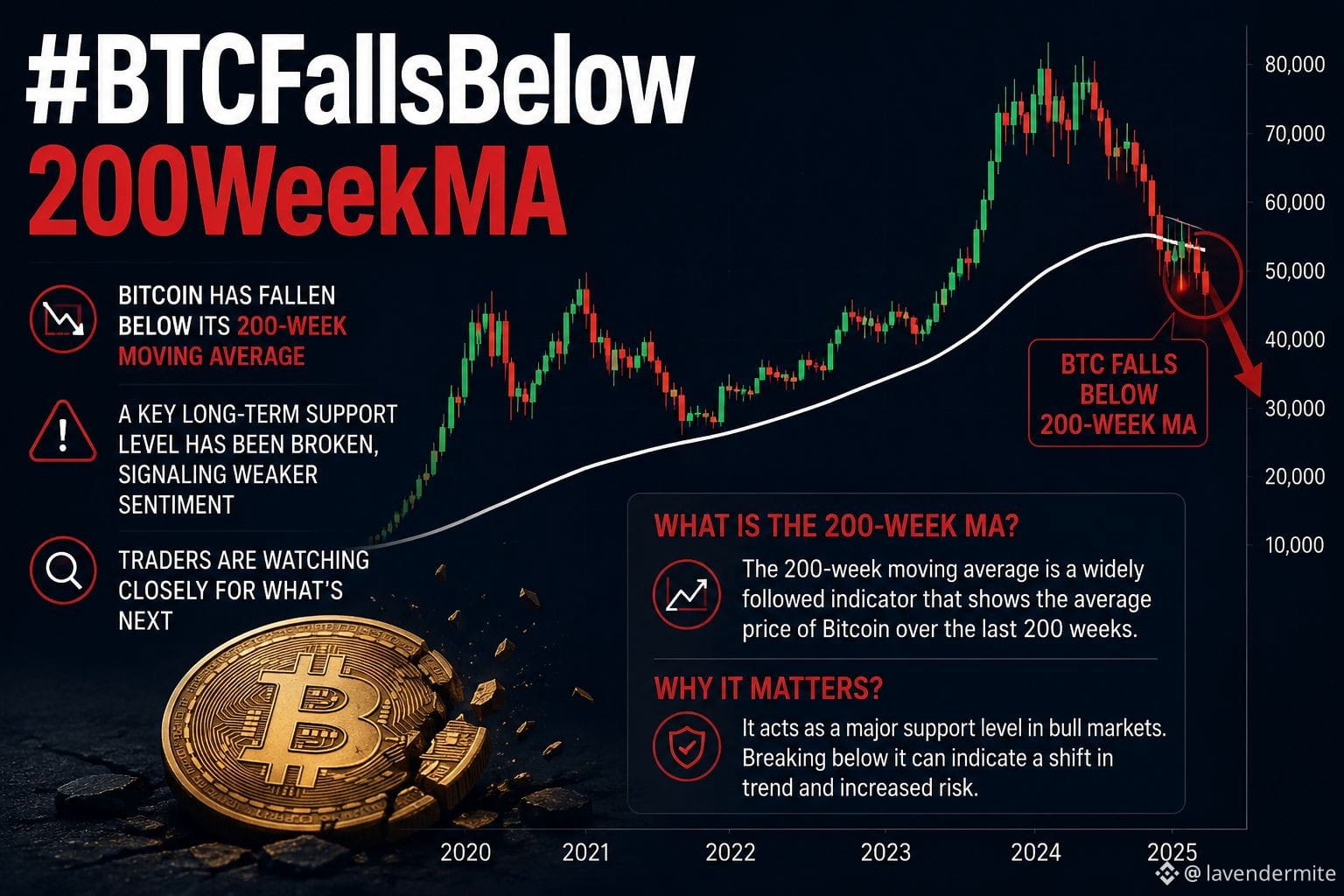 #BTCFallsBelow
200WeekMA

BITCOIN HAS FALLEN BELOW ITS 200-WEEK MOVING AVERAGE

A KEY LONG-TERM SUPPORT LEVEL HAS BEEN BROKEN, SIGNALING WEAKER SENTIMENT

TRADERS ARE WATCHING CLOSELY FOR WHAT'S NEXT

80,000
70,000
60,000
50,000
40,000
30,000
20,000
10,000

BTC FALLS BELOW 200-WEEK MA

WHAT IS THE 200-WEEK MA?

The 200-week moving average is a widely followed indicator that shows the average price of Bitcoin over the last 200 weeks.

WHY IT MATTERS?

It acts as a major support level in bull markets. Breaking below it can indicate a shift in trend and increased risk.

2020 2021 2022 2023 2024 2025

@ lavendermite